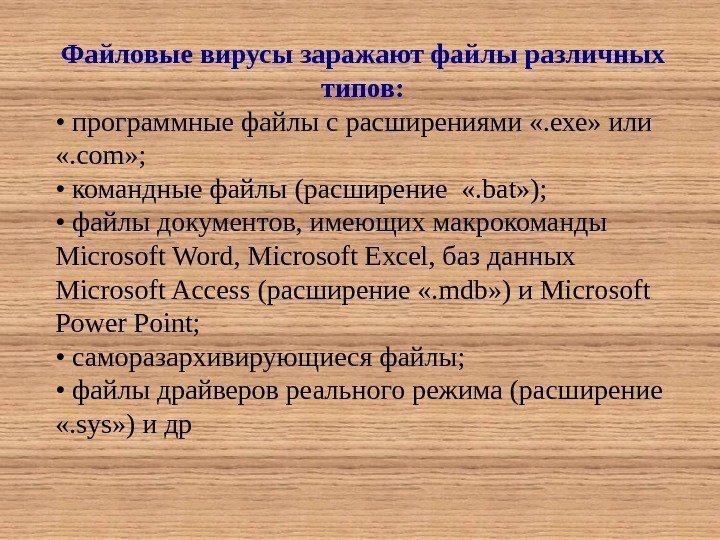 Файловые вирусы заражают файлы различных типов:

• программные файлы с расширениями «.exe» или «.com»;
• командные файлы (расширение «.bat»);
• файлы документов, имеющих макрокоманды Microsoft Word, Microsoft Excel, баз данных Microsoft Access (расширение «.mdb») и Microsoft Power Point;
• саморазархивирующиеся файлы;
• файлы драйверов реального режима (расширение «.sys») и др